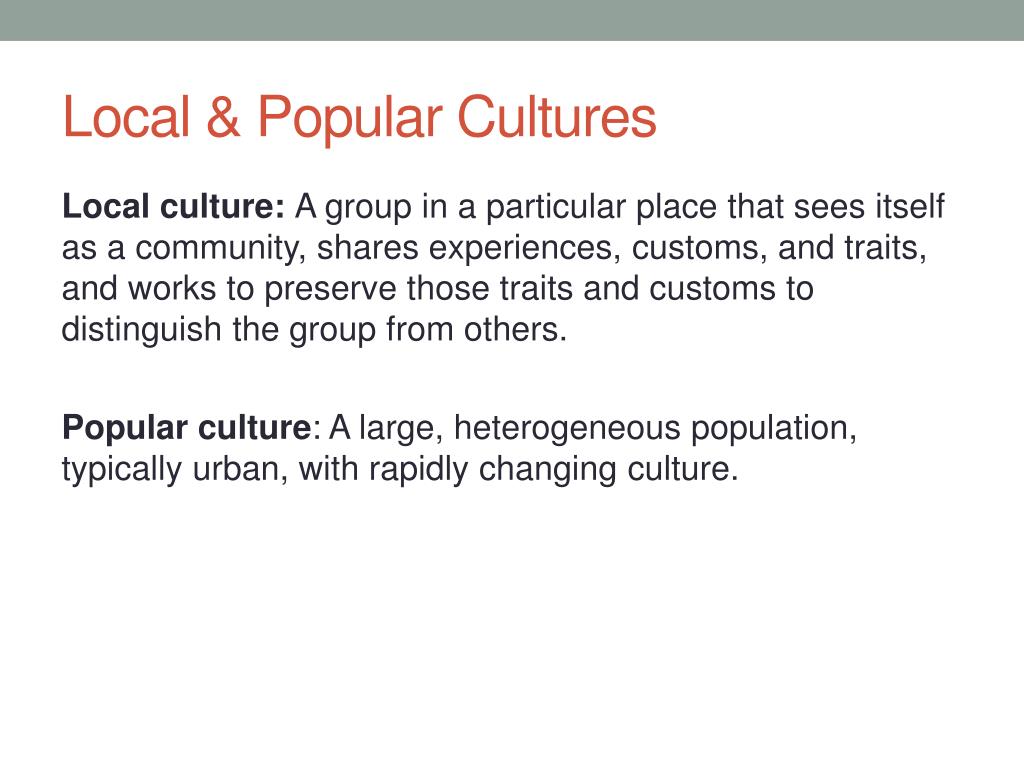 Local & Popular Cultures

Local culture: A group in a particular place that sees itself as a community, shares experiences, customs, and traits, and works to preserve those traits and customs to distinguish the group from others.

Popular culture: A large, heterogeneous population, typically urban, with rapidly changing culture.